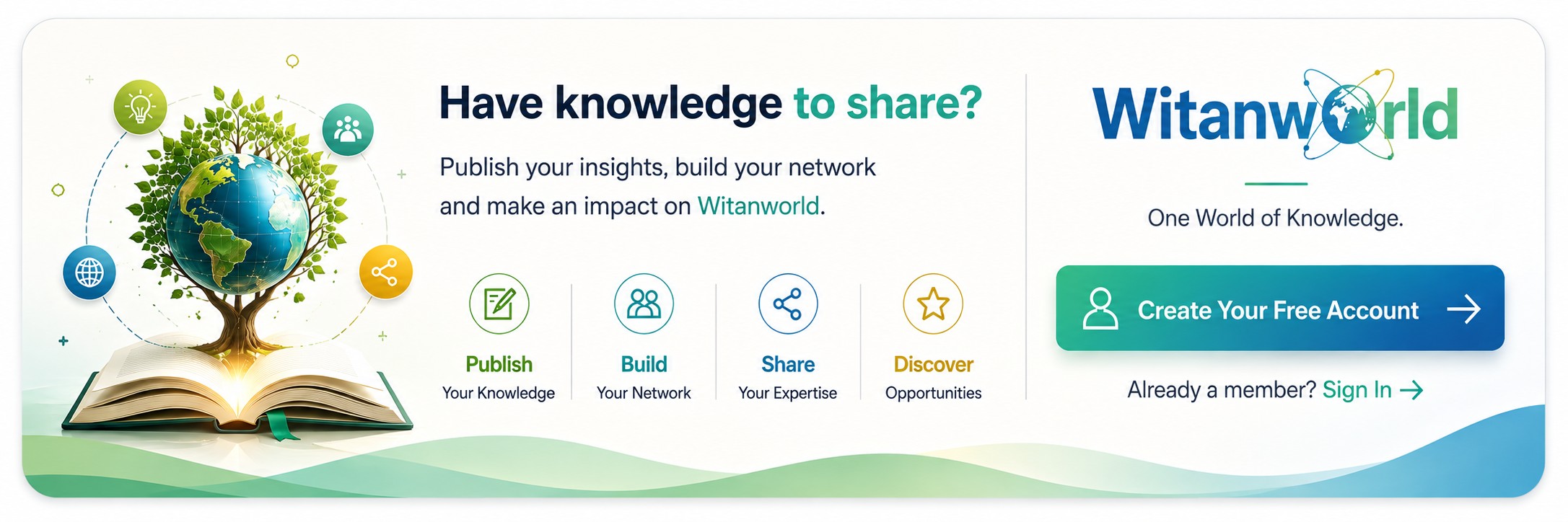 Have knowledge to share?

Publish your insights, build your network and make an impact on Witanworld.

Publish
Your Knowledge

Build
Your Network

Share
Your Expertise

Discover
Opportunities

Witanworld

One World of Knowledge.

Create Your Free Account

Already a member? Sign In